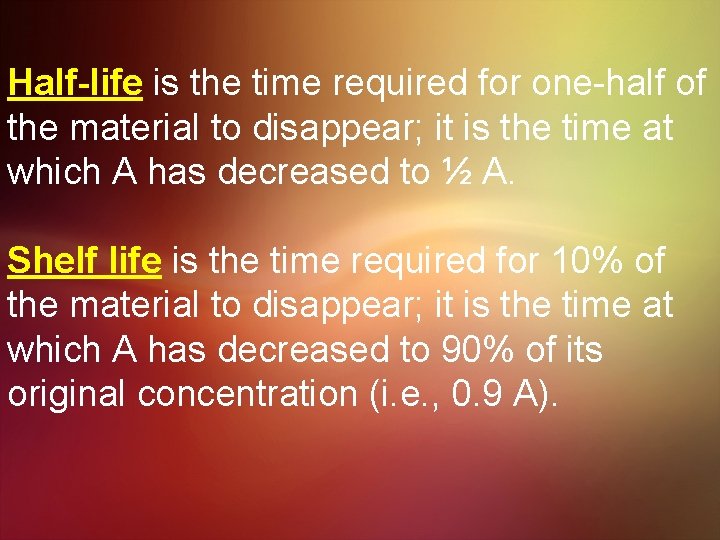 Half-life is the time required for one-half of the material to disappear; it is the time at which A has decreased to ½ A.

Shelf life is the time required for 10% of the material to disappear; it is the time at which A has decreased to 90% of its original concentration (i.e., 0.9 A).